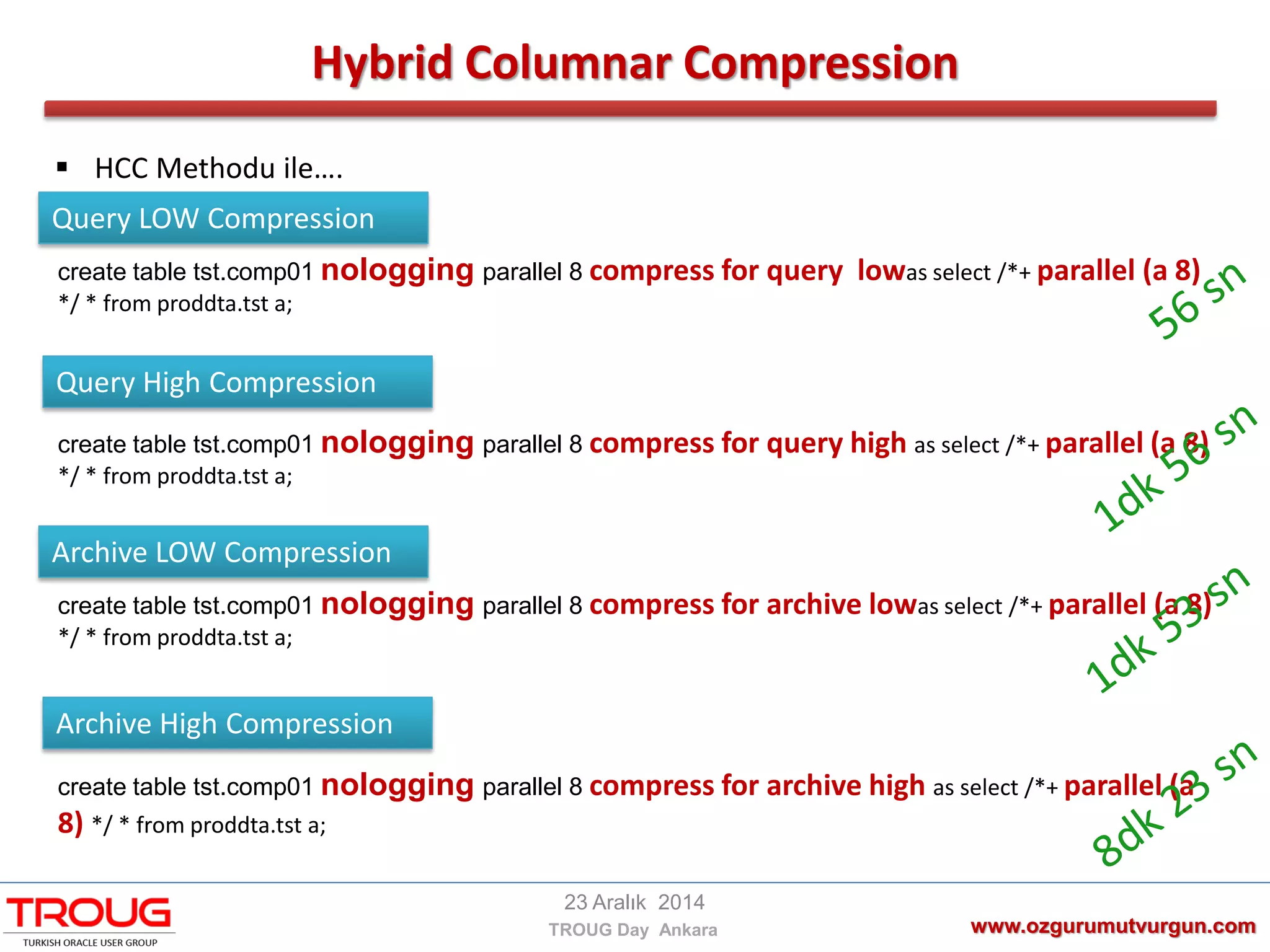 Hybrid Columnar Compression

▪ HCC Methodu ile....

Query LOW Compression

create table tst.comp01 nologging parallel 8 compress for query lowas select /*+ parallel (a 8) */ * from proddta.tst a;

56 sn

Query High Compression

create table tst.comp01 nologging parallel 8 compress for query high as select /*+ parallel (a 8) */ * from proddta.tst a;

1dk 56 sn

Archive LOW Compression

create table tst.comp01 nologging parallel 8 compress for archive lowas select /*+ parallel (a 8) */ * from proddta.tst a;

1dk 53 sn

Archive High Compression

create table tst.comp01 nologging parallel 8 compress for archive high as select /*+ parallel (a 8) */ * from proddta.tst a;

8dk 23 sn

TROUG
TURKISH ORACLE USER GROUP

23 Aralık 2014
TROUG Day Ankara

www.ozgurumutvurgun.com